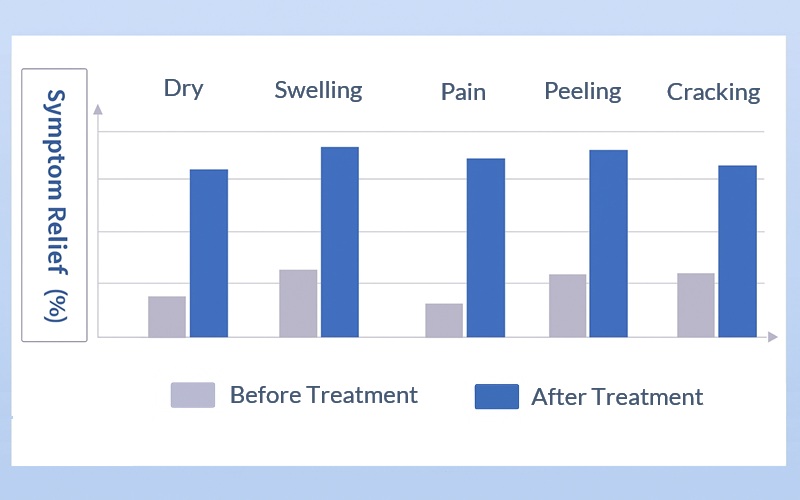 Symptom Relief (%)

Dry Swelling Pain Peeling Cracking

Before Treatment After Treatment